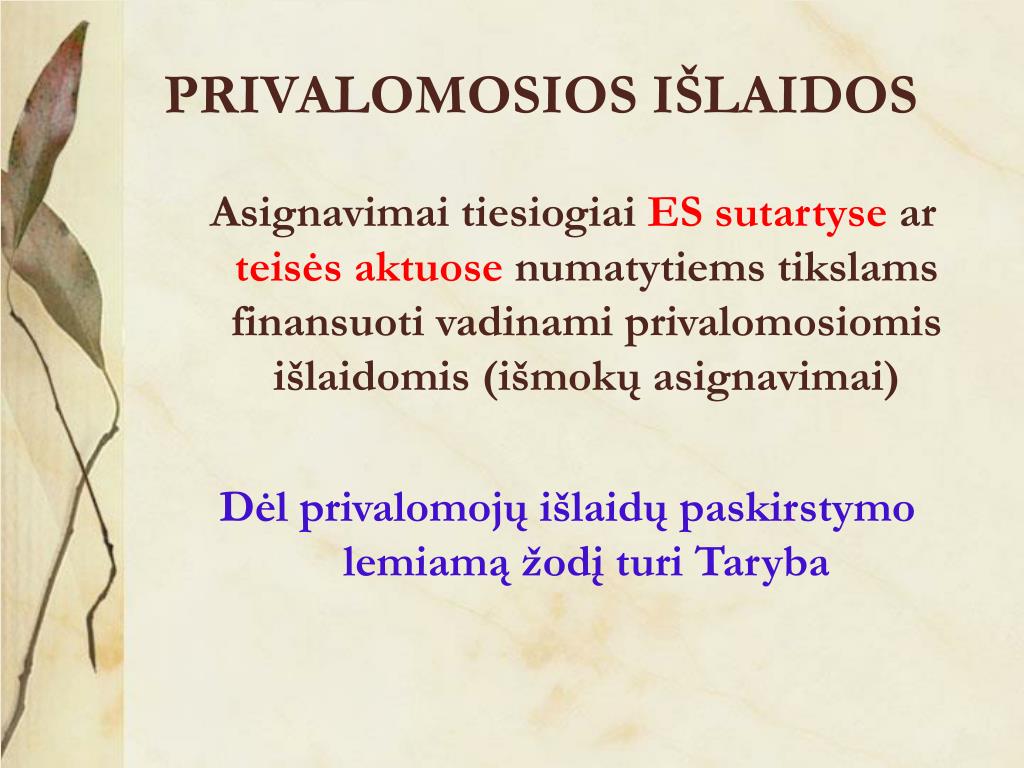 PRIVALOMOSIOS IŠLAIDOS

Asignavimai tiesiogiai ES sutartyse ar teisės aktuose numatytiems tikslams finansuoti vadinami privalomosiomis išlaidomis (išmokų asignavimai)

Dėl privalomojų išlaidų paskirstymo lemiamą žodį turi Taryba